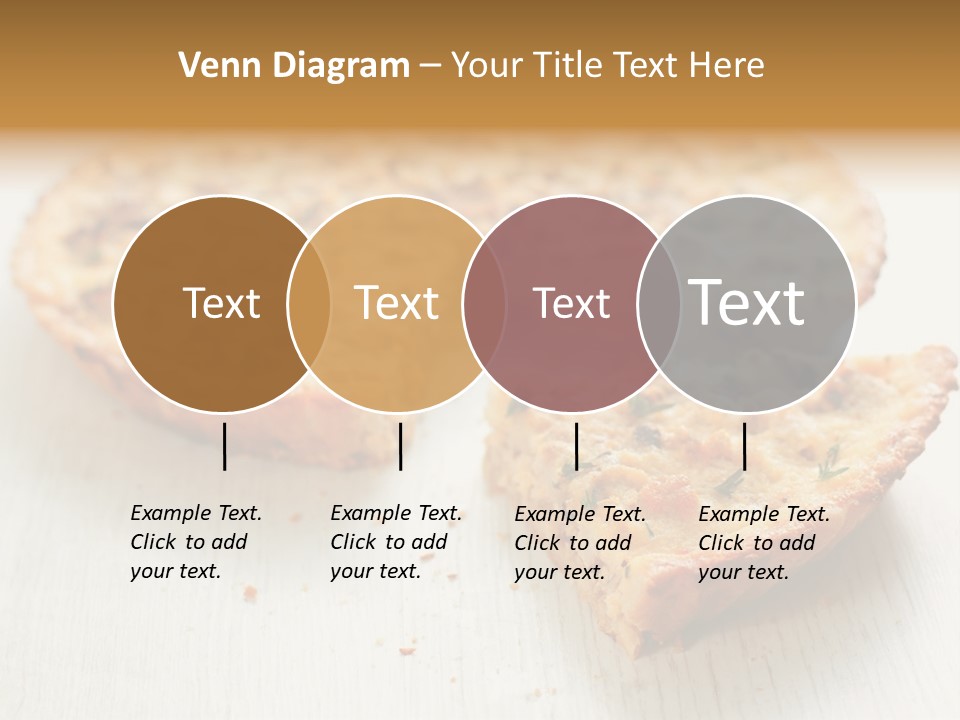 Venn Diagram – Your Title Text Here

Text

Text

Text

Text

Example Text. Click to add your text.

Example Text. Click to add your text.

Example Text. Click to add your text.

Example Text. Click to add your text.